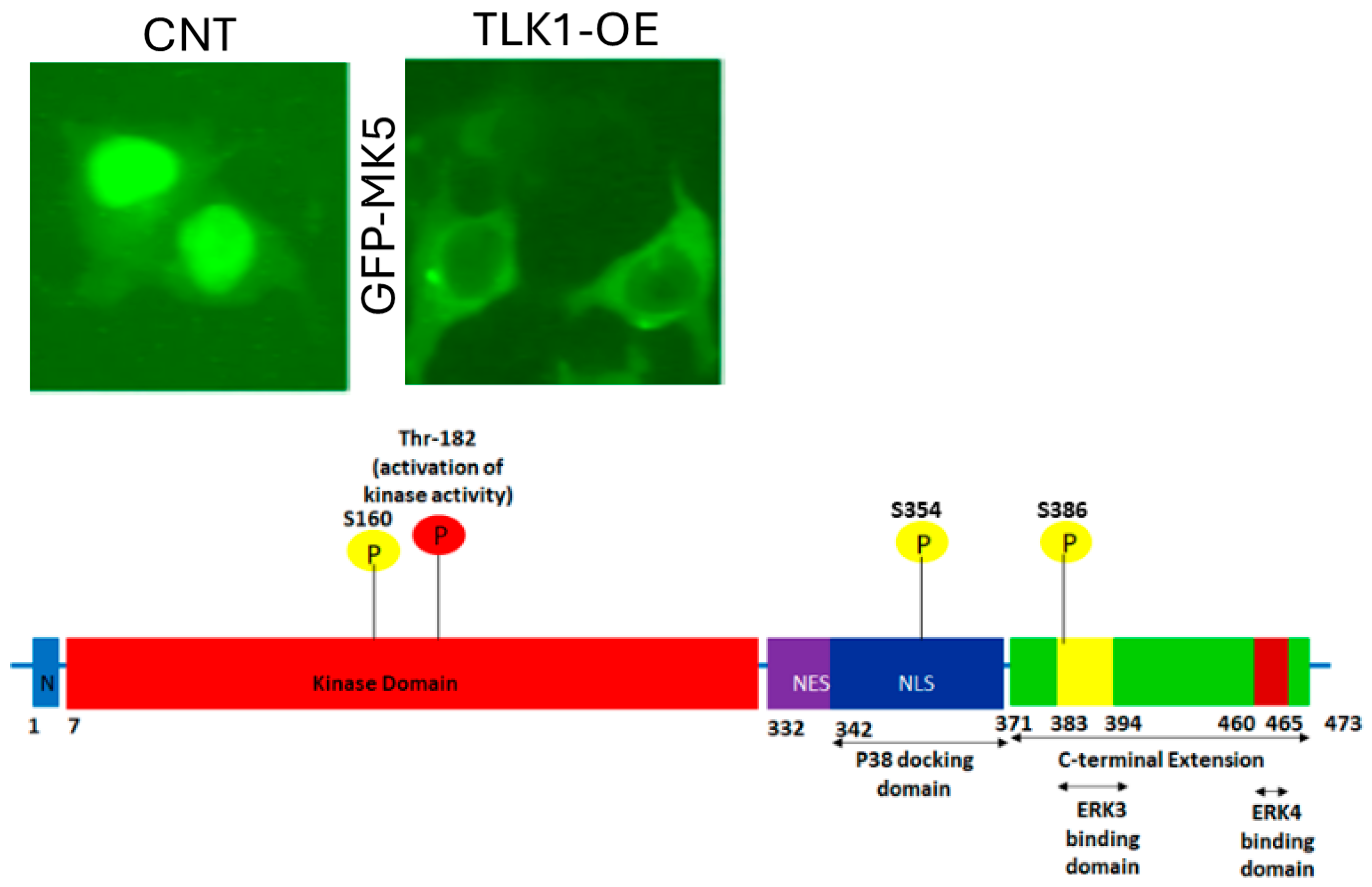 CNT

TLK1-OE

GFP-MK5

Thr-182 (activation of kinase activity)

S160

P

P

S354

P

S386

P

N

Kinase Domain

NES

NLS

1 7

332 342

371 383 394 460 465 473

P38 docking domain

C-terminal Extension

ERK3 binding domain

ERK4 binding domain